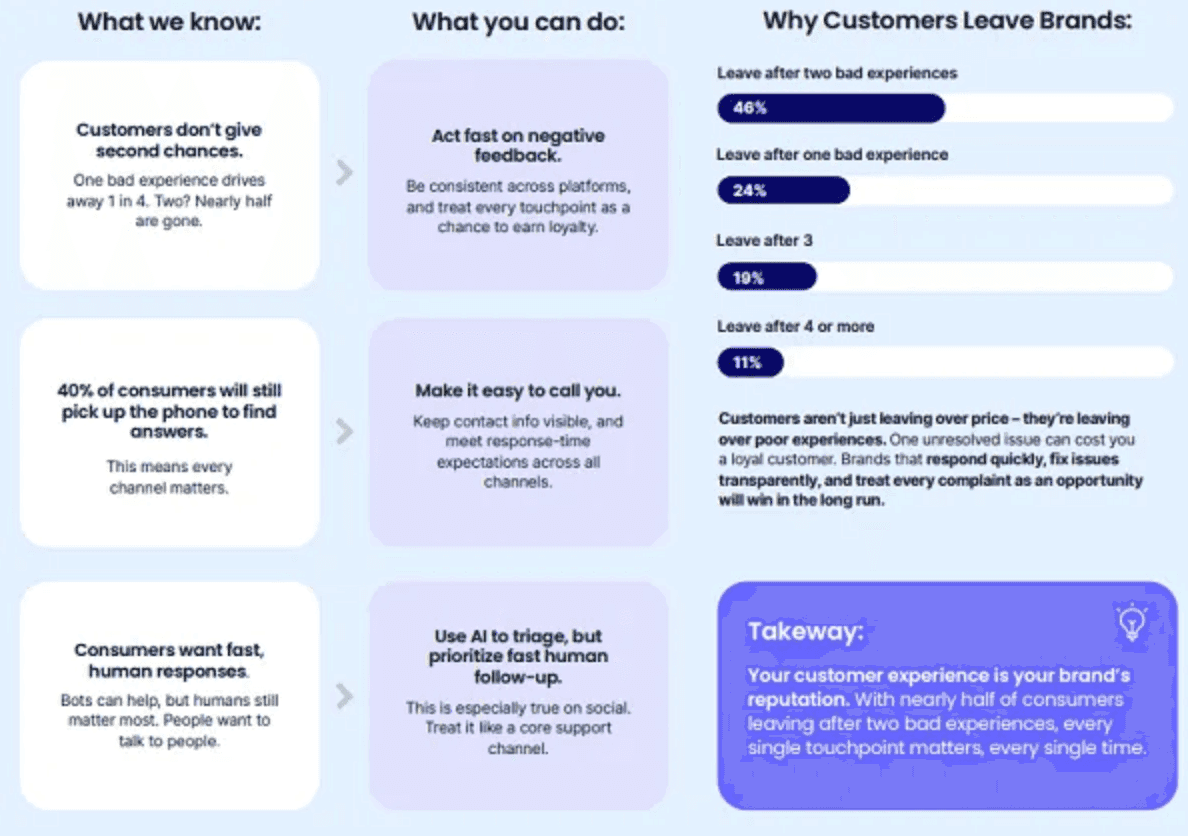 What we know:

Customers don't give second chances.

One bad experience drives away 1 in 4. Two? Nearly half are gone.

40% of consumers will still pick up the phone to find answers.

This means every channel matters.

Consumers want fast, human responses.

Bots can help, but humans still matter most. People want to talk to people.

What you can do:

Act fast on negative feedback.

Be consistent across platforms, and treat every touchpoint as a chance to earn loyalty.

Make it easy to call you.

Keep contact info visible, and meet response-time expectations across all channels.

Use AI to triage, but prioritize fast human follow-up.

This is especially true on social. Treat it like a core support channel.

Why Customers Leave Brands:

Leave after two bad experiences

46%

Leave after one bad experience

24%

Leave after 3

19%

Leave after 4 or more

11%

Customers aren't just leaving over price – they're leaving over poor experiences. One unresolved issue can cost you a loyal customer. Brands that respond quickly, fix issues transparently, and treat every complaint as an opportunity will win in the long run.

Takeway:

Your customer experience is your brand's reputation. With nearly half of consumers leaving after two bad experiences, every single touchpoint matters, every single time.